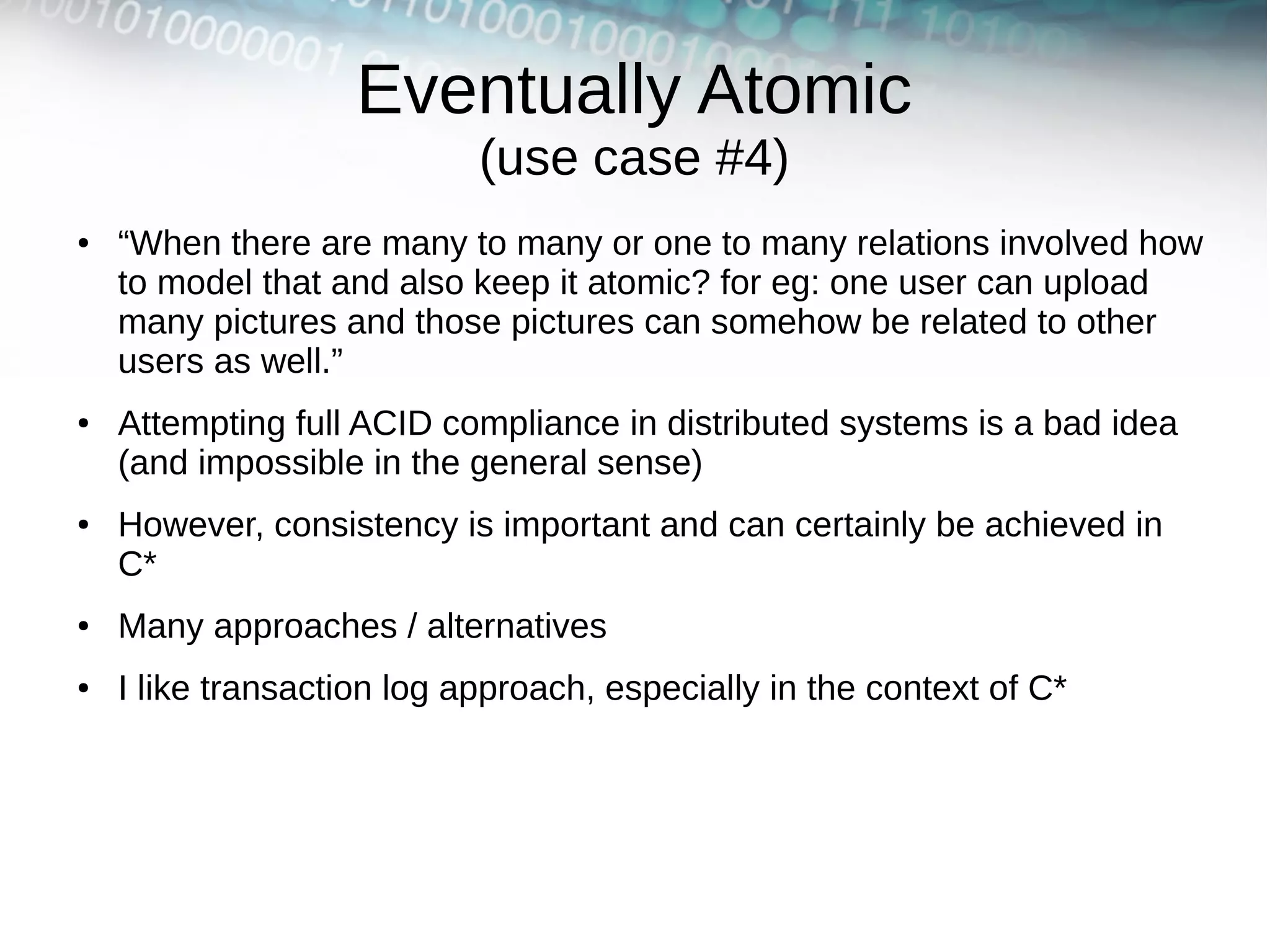 Eventually Atomic
(use case #4)

• “When there are many to many or one to many relations involved how to model that and also keep it atomic? for eg: one user can upload many pictures and those pictures can somehow be related to other users as well.”

• Attempting full ACID compliance in distributed systems is a bad idea (and impossible in the general sense)

• However, consistency is important and can certainly be achieved in C*

• Many approaches / alternatives

• I like transaction log approach, especially in the context of C*